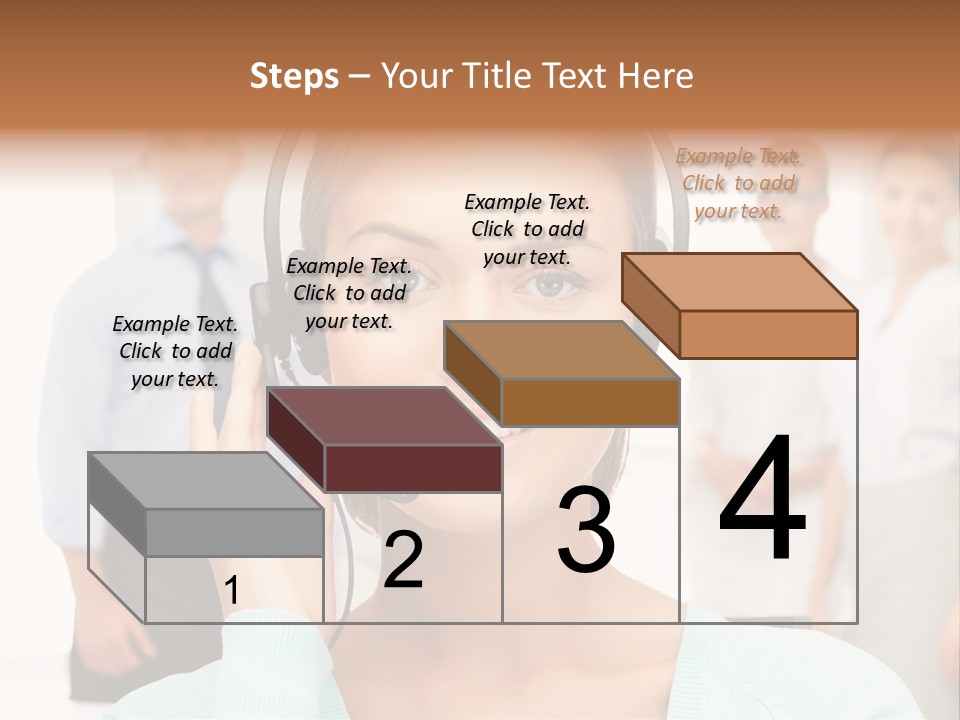 Steps – Your Title Text Here

Example Text. Click to add your text.

Example Text. Click to add your text.

Example Text. Click to add your text.

Example Text. Click to add your text.

1

2

3

4